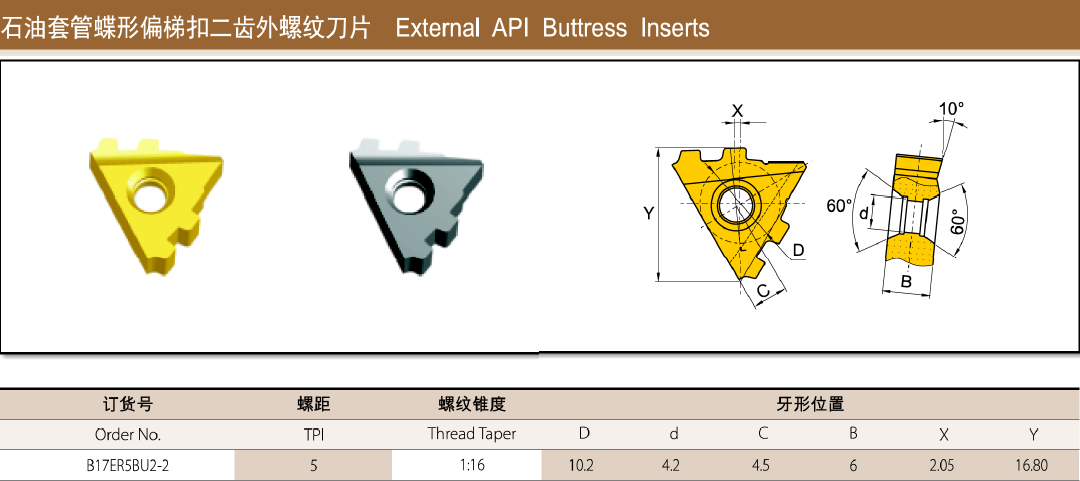 石油套管蝶形偏梯扣二齿外螺纹刀片 External API Buttress Inserts

X
10°
Y
60°
d
60°
D
C
B

| 订货号 | 螺距 | 螺纹锥度 | 牙形位置 | | | | | |
|---|---|---|---|---|---|---|---|---|
| Order No. | TPI | Thread Taper | D | d | C | B | X | Y |
| B17ER5BU2-2 | 5 | 1:16 | 10.2 | 4.2 | 4.5 | 6 | 2.05 | 16.80 |